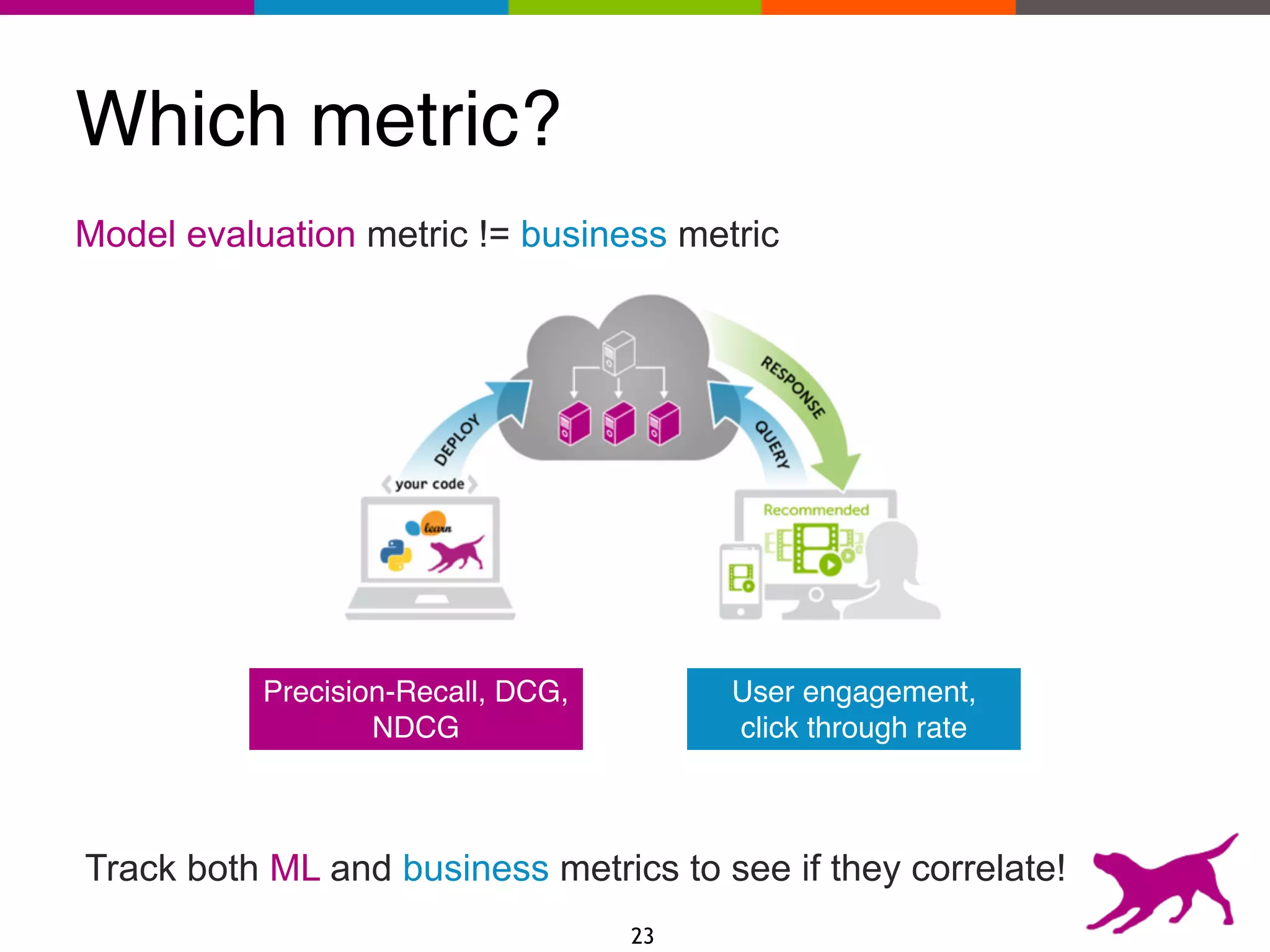 Which metric?

Model evaluation metric != business metric

DEPLOY

RESPONSE

QUERY

your code

learn

Recommended

Precision-Recall, DCG, NDCG

User engagement, click through rate

Track both ML and business metrics to see if they correlate!

23